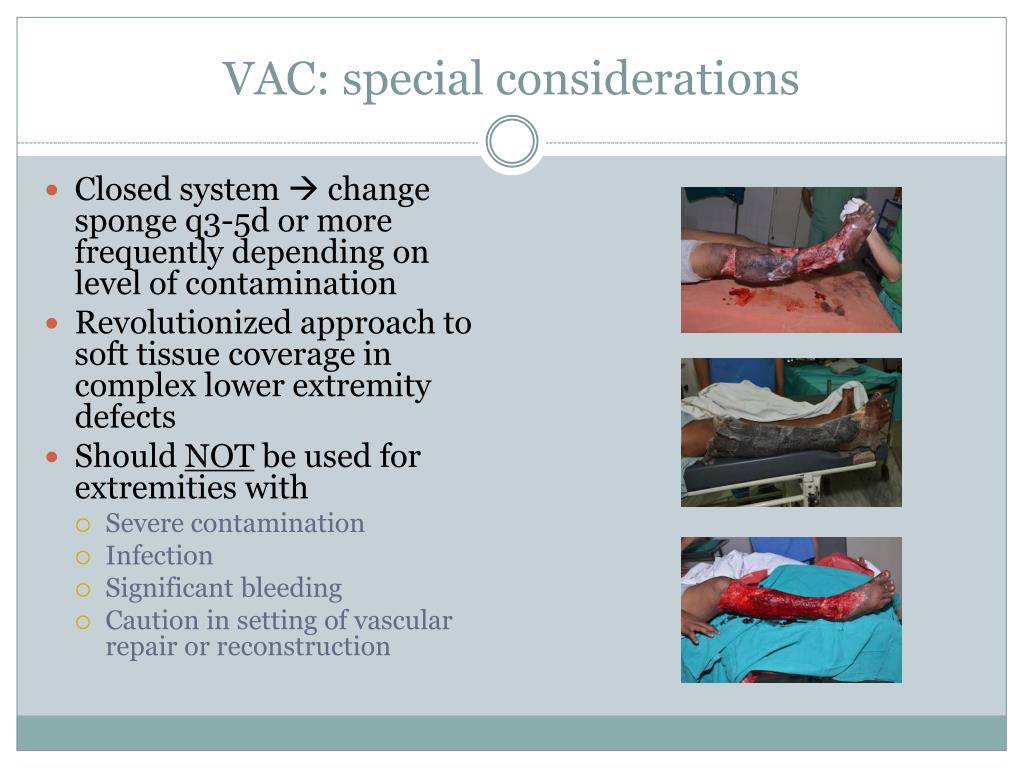 VAC: special considerations

- Closed system → change sponge q3-5d or more frequently depending on level of contamination
- Revolutionized approach to soft tissue coverage in complex lower extremity defects
- Should NOT be used for extremities with
  - Severe contamination
  - Infection
  - Significant bleeding
  - Caution in setting of vascular repair or reconstruction